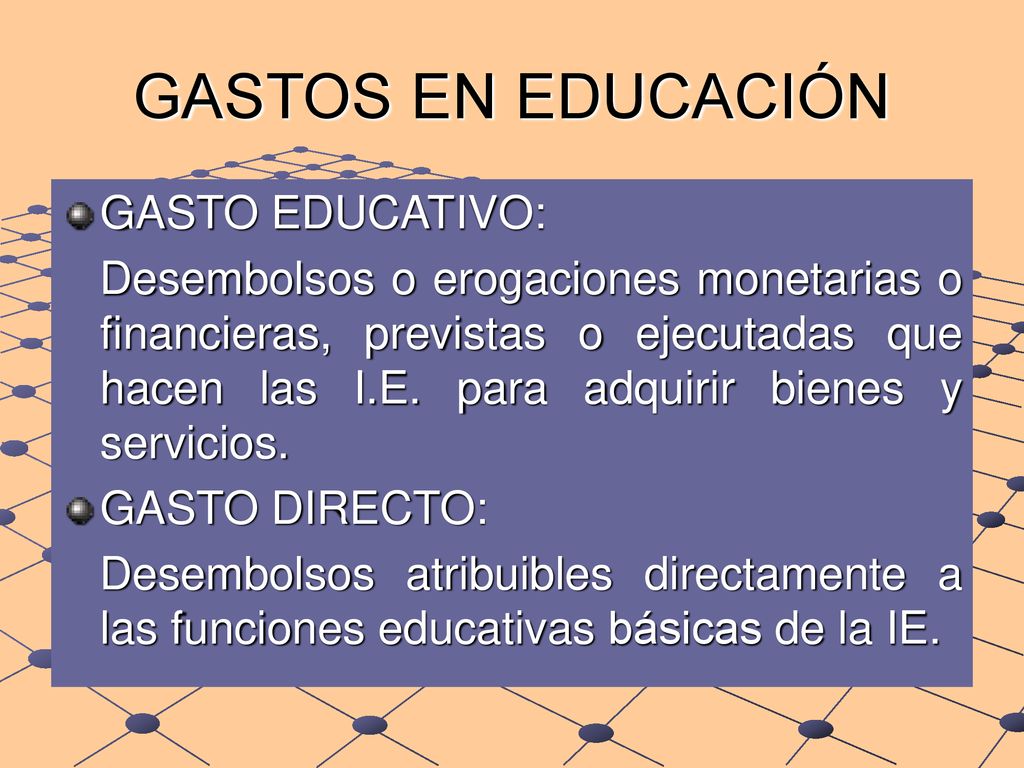 GASTOS EN EDUCACIÓN

GASTO EDUCATIVO:

Desembolsos o erogaciones monetarias o financieras, previstas o ejecutadas que hacen las I.E. para adquirir bienes y servicios.

GASTO DIRECTO:

Desembolsos atribuibles directamente a las funciones educativas básicas de la IE.